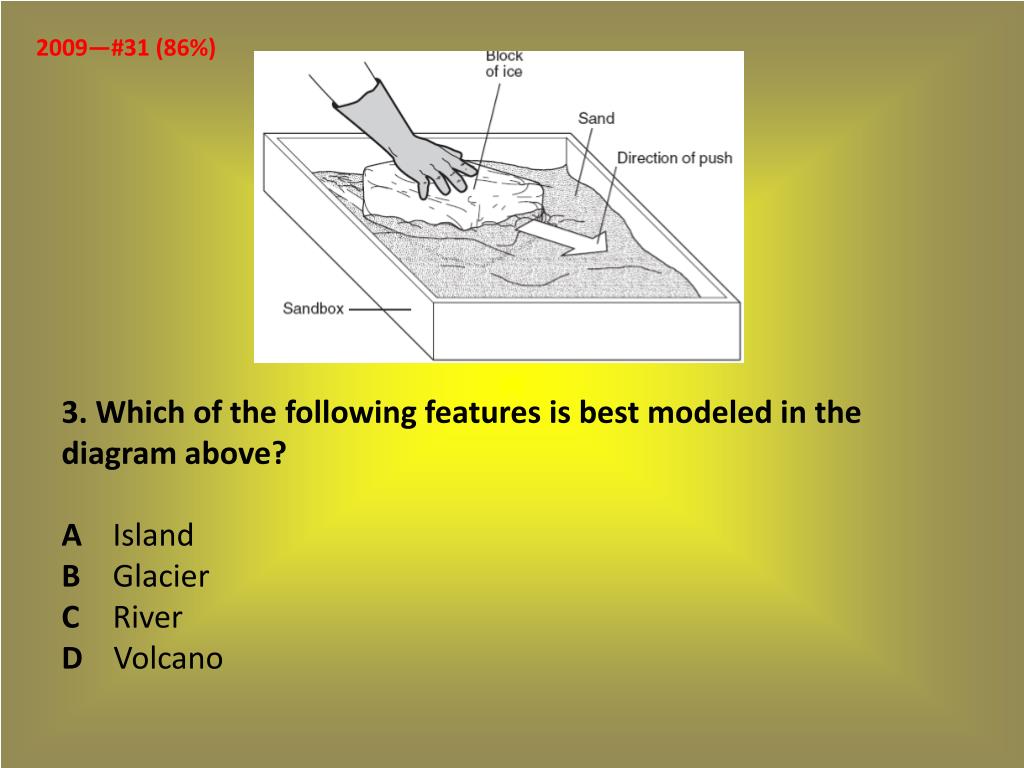 2009—#31 (86%)

Block of ice

Sand

Direction of push

Sandbox

3. Which of the following features is best modeled in the diagram above?

A Island
B Glacier
C River
D Volcano